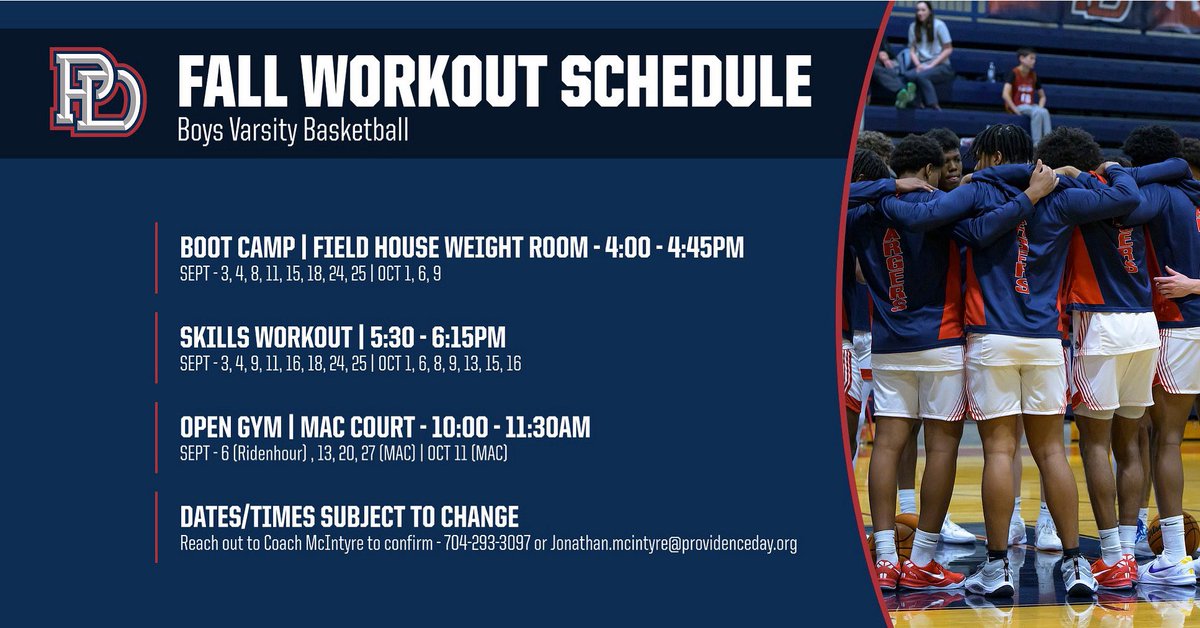 PD

FALL WORKOUT SCHEDULE
Boys Varsity Basketball

BOOT CAMP | FIELD HOUSE WEIGHT ROOM - 4:00 - 4:45PM
SEPT - 3, 4, 8, 11, 15, 18, 24, 25 | OCT 1, 6, 9

SKILLS WORKOUT | 5:30 - 6:15PM
SEPT - 3, 4, 9, 11, 16, 18, 24, 25 | OCT 1, 6, 8, 9, 13, 15, 16

OPEN GYM | MAC COURT - 10:00 - 11:30AM
SEPT - 6 (Ridenhour) , 13, 20, 27 (MAC) | OCT 11 (MAC)

DATES/TIMES SUBJECT TO CHANGE
Reach out to Coach McIntyre to confirm - 704-293-3097 or Jonathan.mcintyre@providenceday.org

ARGERS